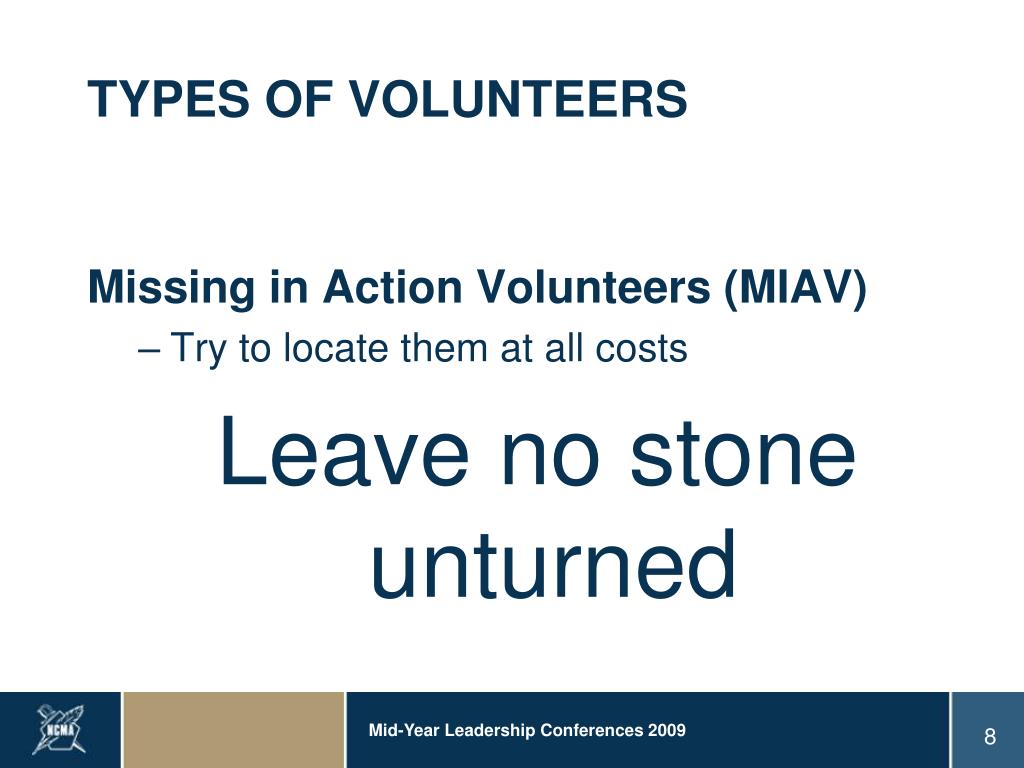 TYPES OF VOLUNTEERS

Missing in Action Volunteers (MIAV)

– Try to locate them at all costs

Leave no stone unturned

NCMA

Mid-Year Leadership Conferences 2009

8